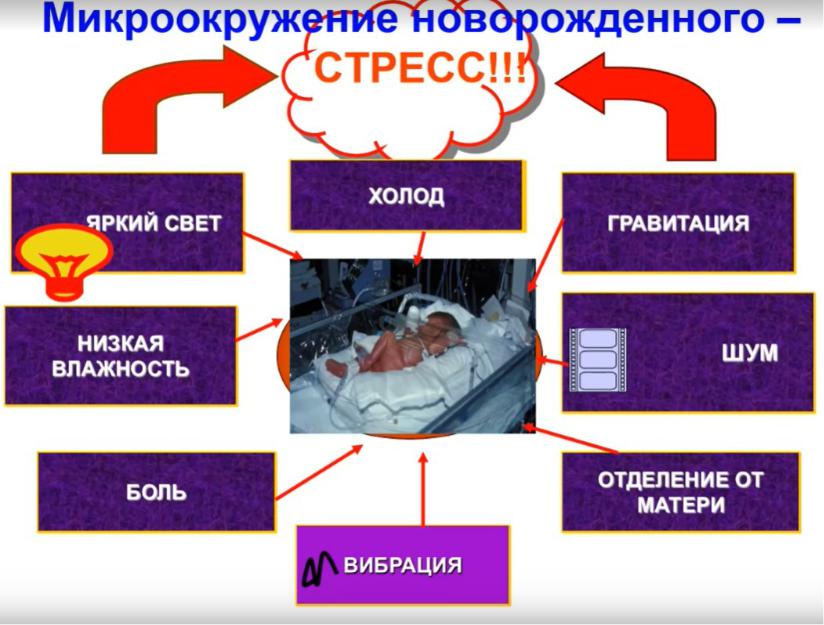 Микроокружение новорожденного – СТРЕСС!!!

ЯРКИЙ СВЕТ

ХОЛОД

ГРАВИТАЦИЯ

НИЗКАЯ ВЛАЖНОСТЬ

ШУМ

БОЛЬ

ОТДЕЛЕНИЕ ОТ МАТЕРИ

ВИБРАЦИЯ